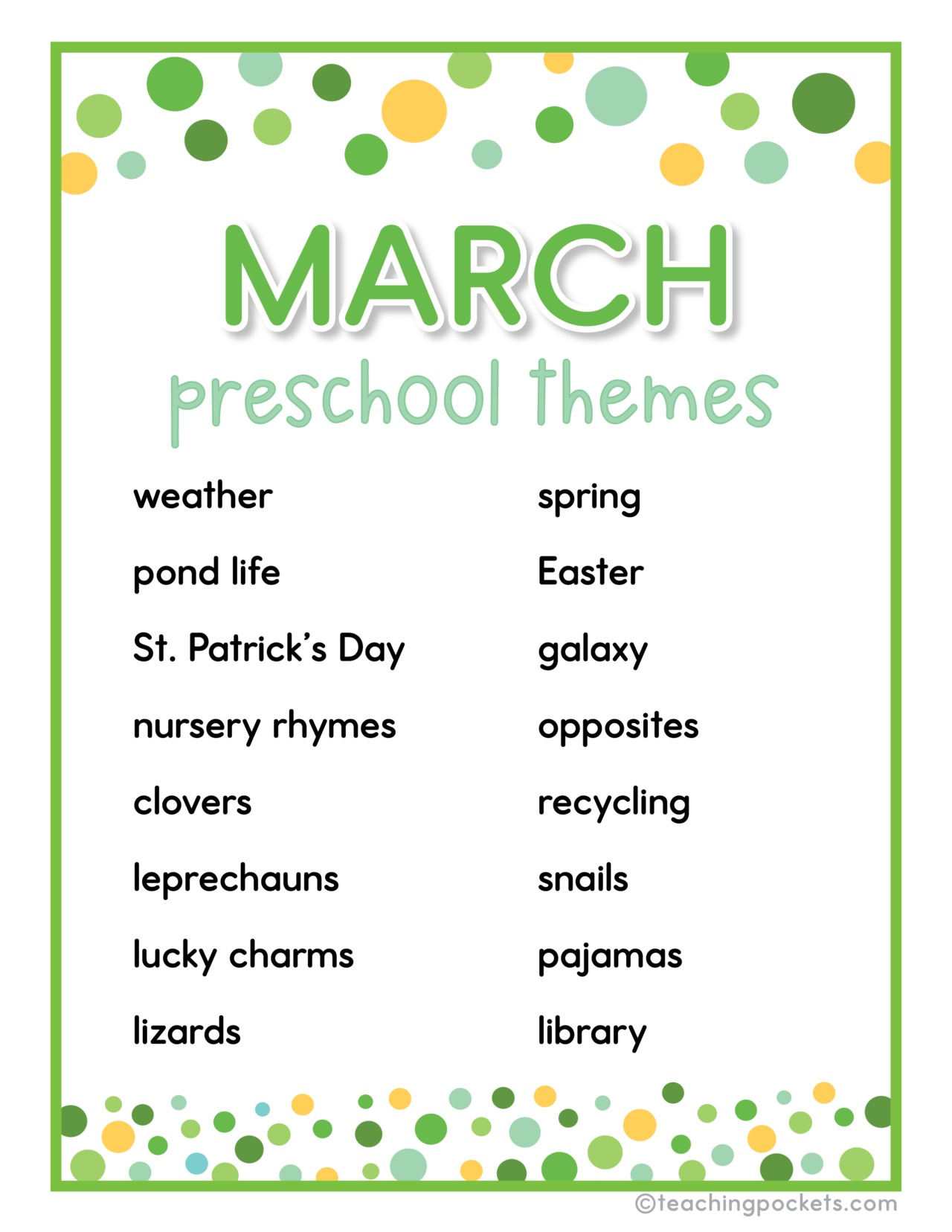 MARCH
preschool themes

weather
pond life
St. Patrick's Day
nursery rhymes
clovers
leprechauns
lucky charms
lizards

spring
Easter
galaxy
opposites
recycling
snails
pajamas
library

©teachingpockets.com